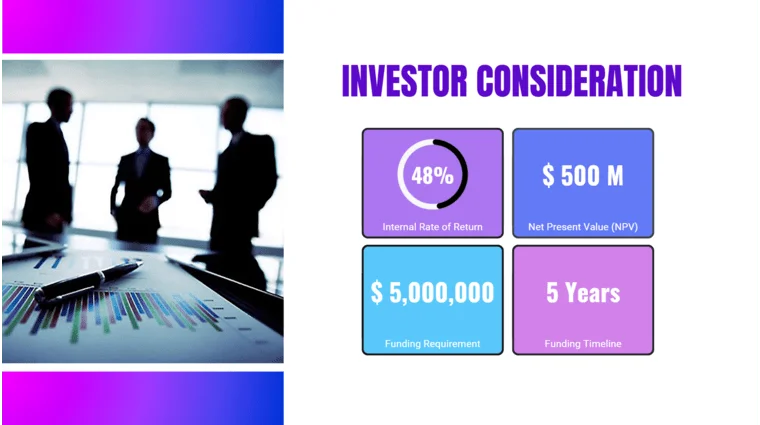 INVESTOR CONSIDERATION

48%

Internal Rate of Return

$ 500 M

Net Present Value (NPV)

$ 5,000,000

Funding Requirement

5 Years

Funding Timeline